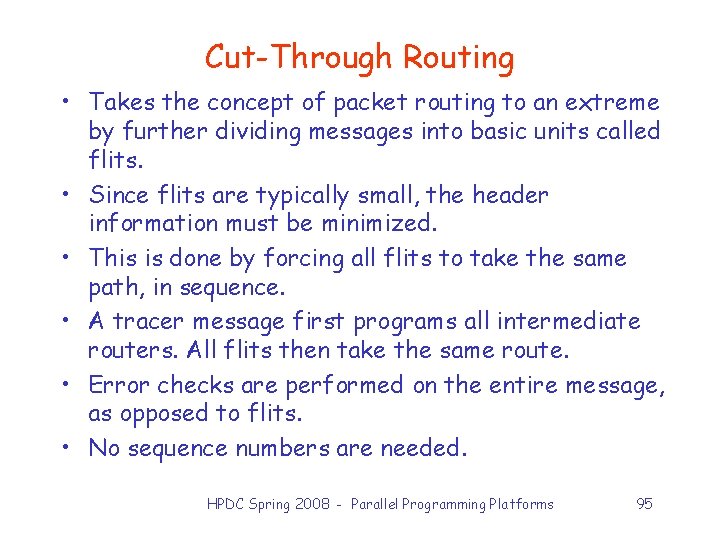 Cut-Through Routing

• Takes the concept of packet routing to an extreme by further dividing messages into basic units called flits.

• Since flits are typically small, the header information must be minimized.

• This is done by forcing all flits to take the same path, in sequence.

• A tracer message first programs all intermediate routers. All flits then take the same route.

• Error checks are performed on the entire message, as opposed to flits.

• No sequence numbers are needed.

HPDC Spring 2008 - Parallel Programming Platforms 95